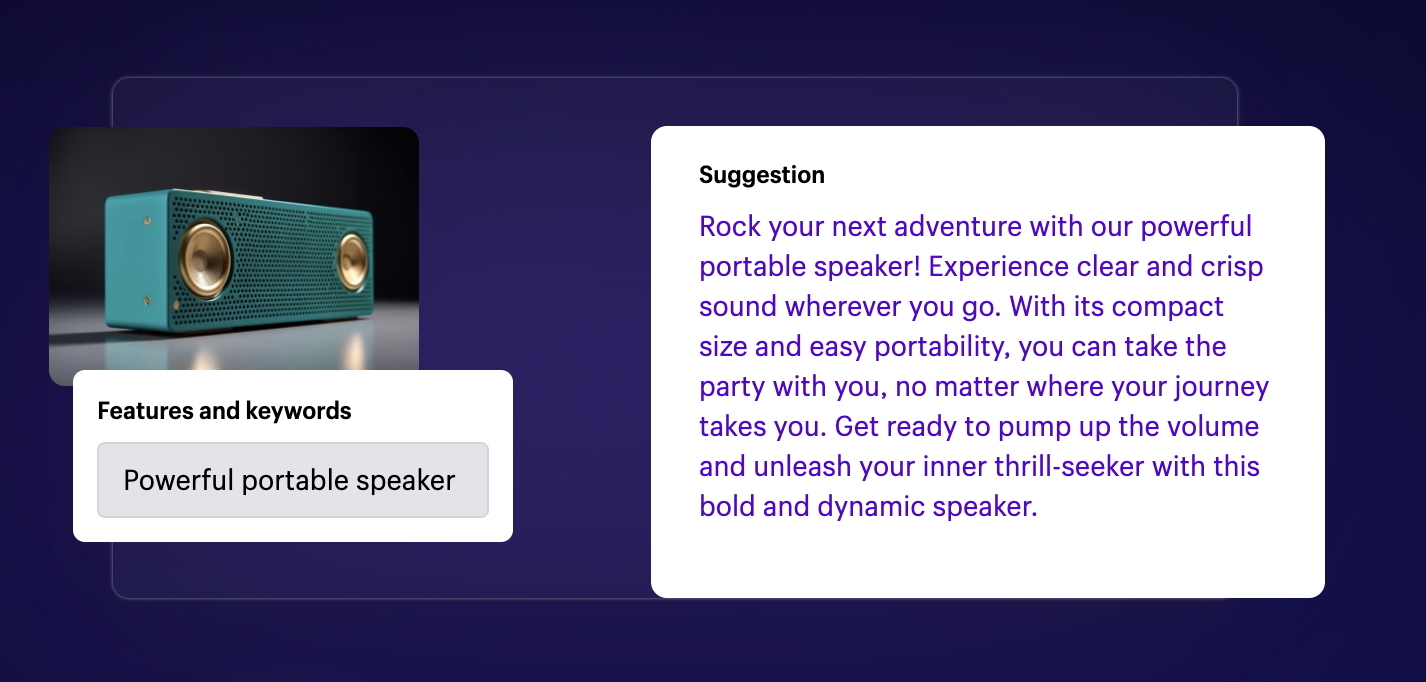 Features and keywords

Powerful portable speaker

Suggestion

Rock your next adventure with our powerful portable speaker! Experience clear and crisp sound wherever you go. With its compact size and easy portability, you can take the party with you, no matter where your journey takes you. Get ready to pump up the volume and unleash your inner thrill-seeker with this bold and dynamic speaker.